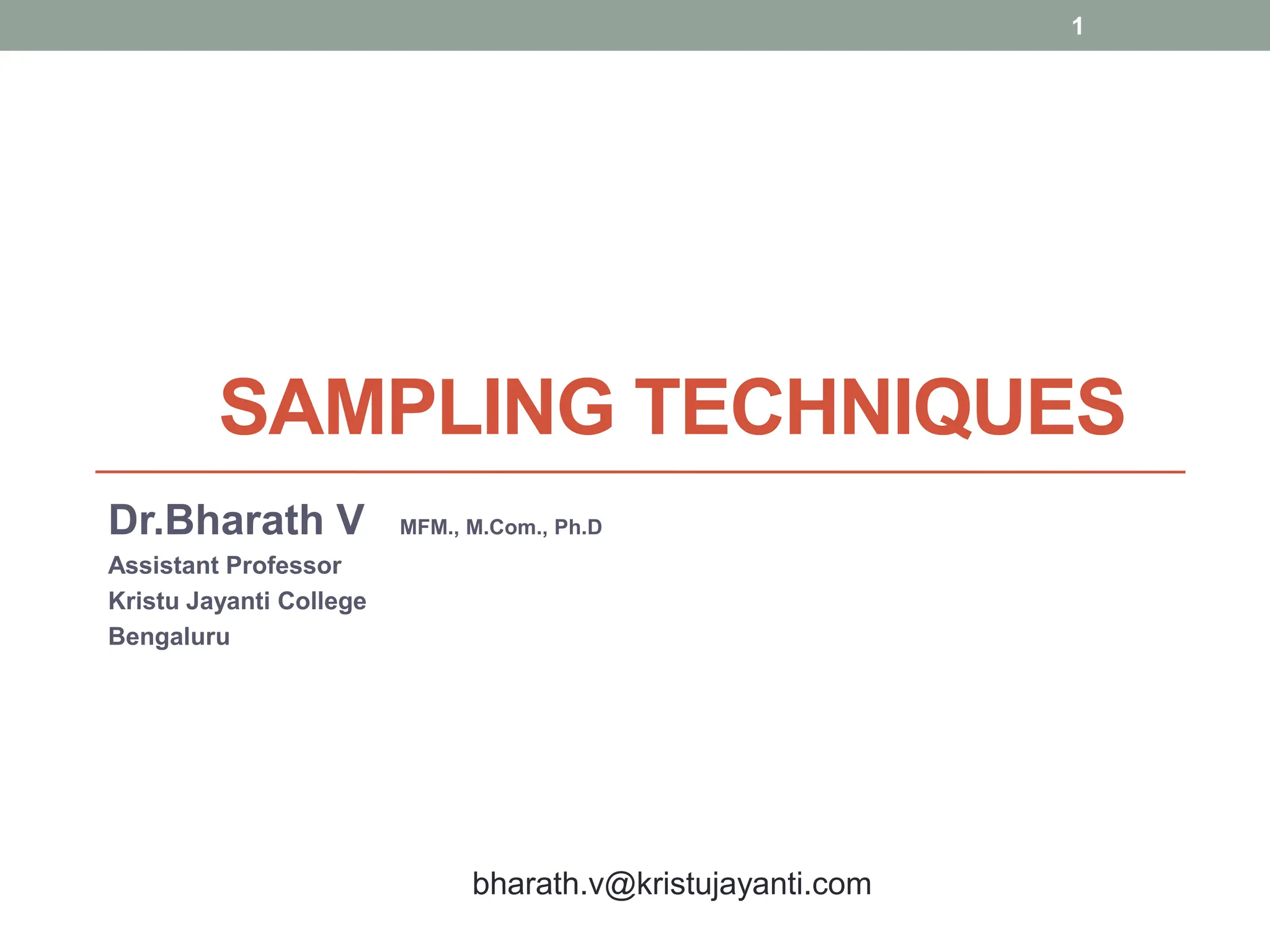 1

SAMPLING TECHNIQUES

Dr.Bharath V MFM., M.Com., Ph.D
Assistant Professor
Kristu Jayanti College
Bengaluru

bharath.v@kristujayanti.com